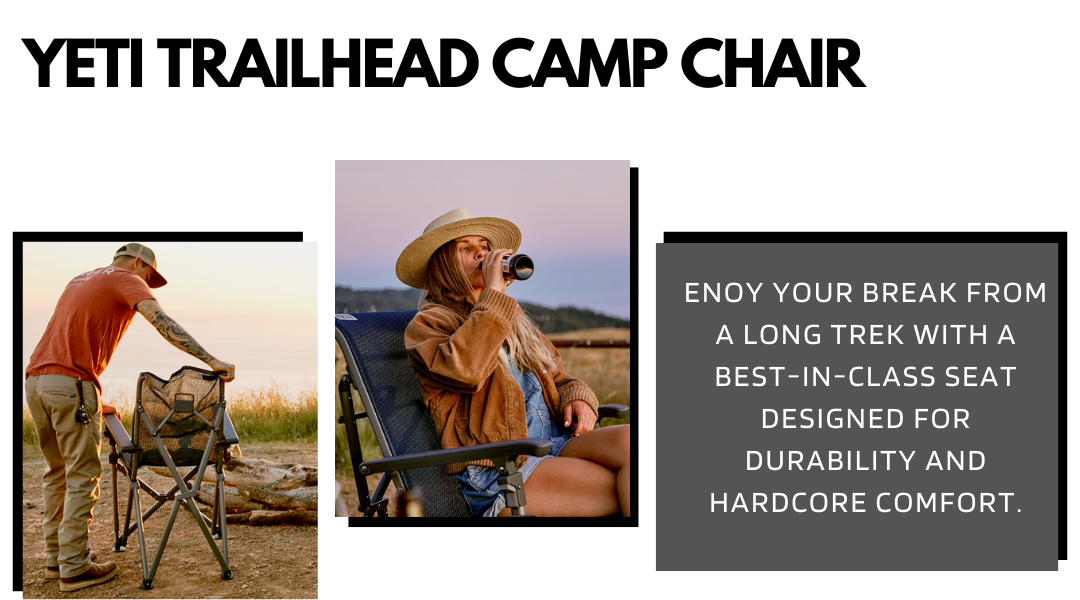 YETI TRAILHEAD CAMP CHAIR

ENOY YOUR BREAK FROM A LONG TREK WITH A BEST-IN-CLASS SEAT DESIGNED FOR DURABILITY AND HARDCORE COMFORT.